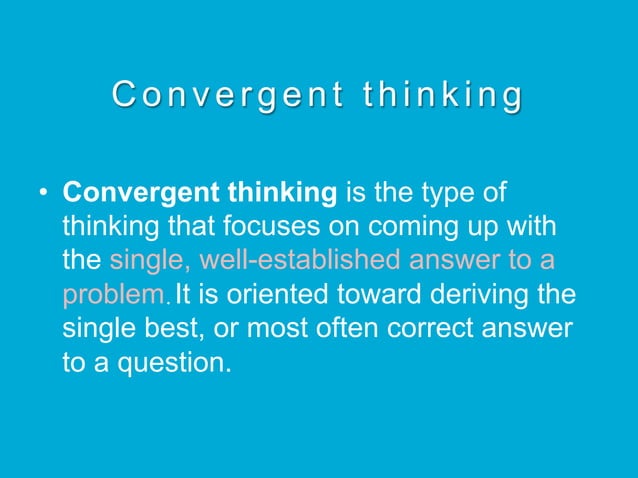 Convergent thinking

• Convergent thinking is the type of thinking that focuses on coming up with the single, well-established answer to a problem. It is oriented toward deriving the single best, or most often correct answer to a question.